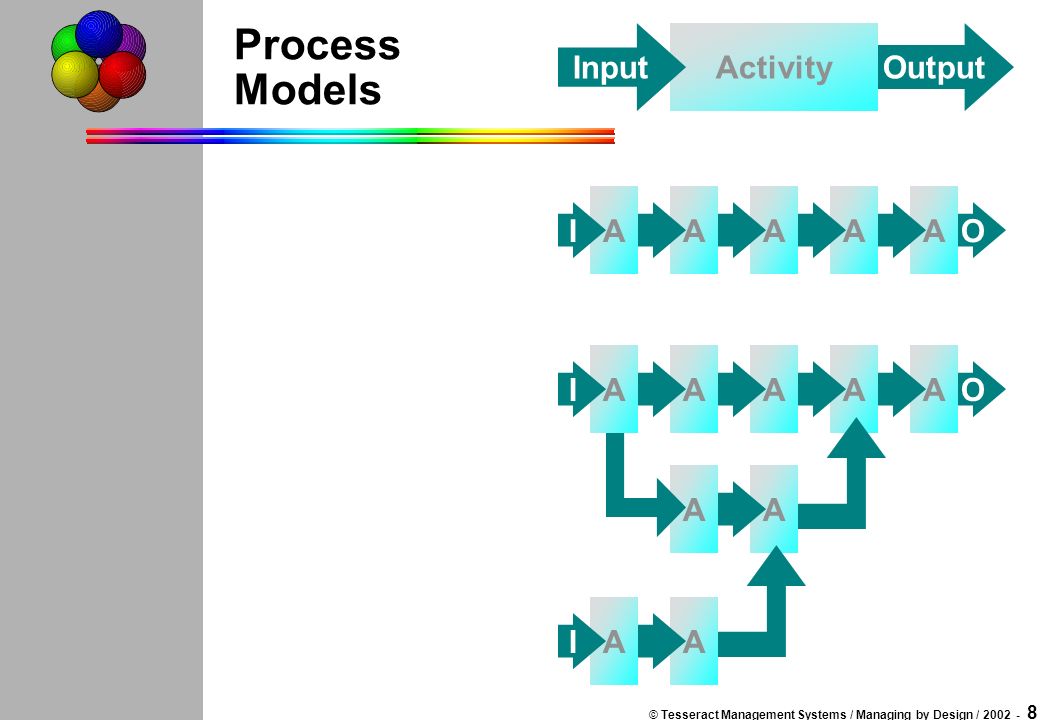 Process Models

Input Activity Output

I A A A A A O

I A A A A A O

A A

I A A

© Tesseract Management Systems / Managing by Design / 2002 - 8